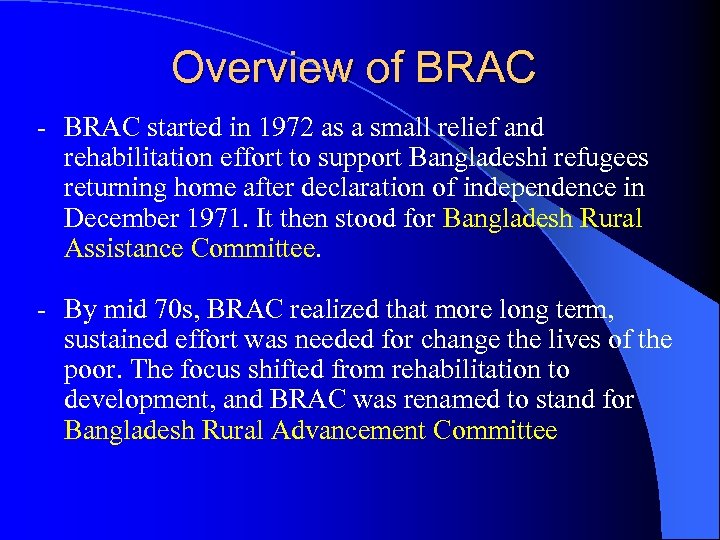 Overview of BRAC

- BRAC started in 1972 as a small relief and rehabilitation effort to support Bangladeshi refugees returning home after declaration of independence in December 1971. It then stood for Bangladesh Rural Assistance Committee.

- By mid 70s, BRAC realized that more long term, sustained effort was needed for change the lives of the poor. The focus shifted from rehabilitation to development, and BRAC was renamed to stand for Bangladesh Rural Advancement Committee